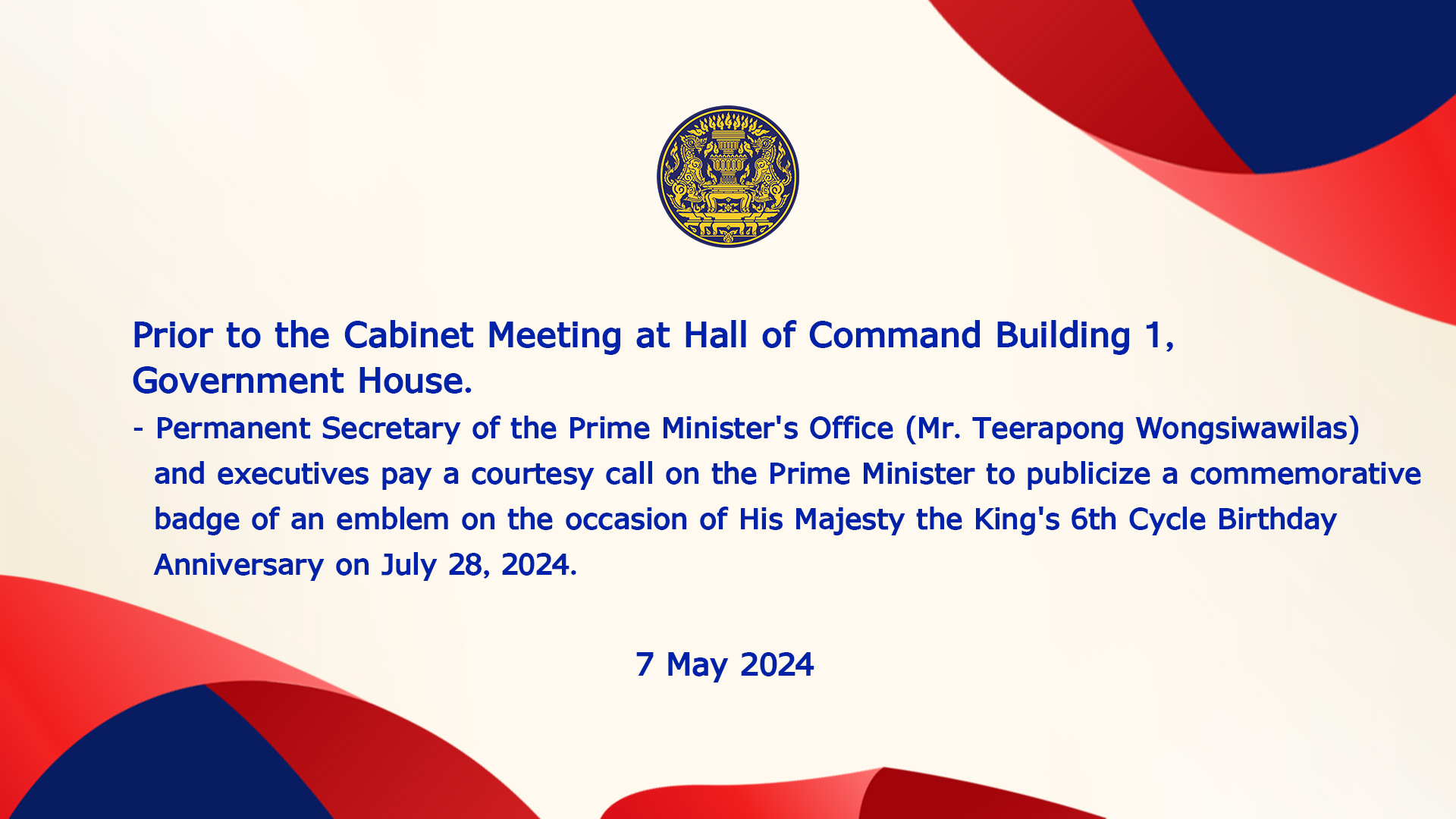 Prior to the Cabinet Meeting at Hall of Command Building 1, Government House.

- Permanent Secretary of the Prime Minister's Office (Mr. Teerapong Wongsiwawilas) and executives pay a courtesy call on the Prime Minister to publicize a commemorative badge of an emblem on the occasion of His Majesty the King's 6th Cycle Birthday Anniversary on July 28, 2024.

7 May 2024